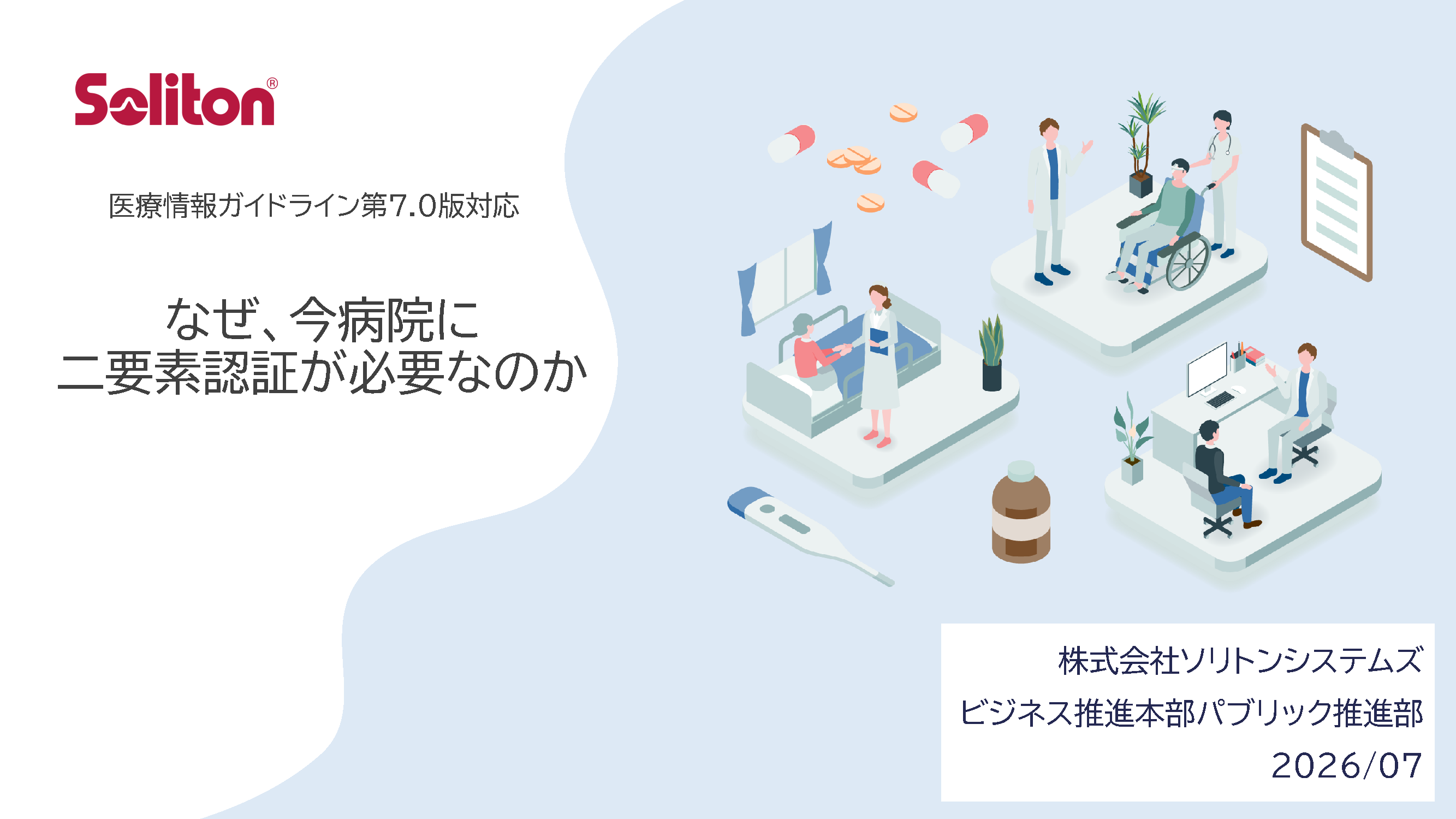 Soliton®

医療情報ガイドライン第7.0版対応

なぜ、今病院に
二要素認証が必要なのか

株式会社ソリトンシステムズ
ビジネス推進本部パブリック推進部
2026/07